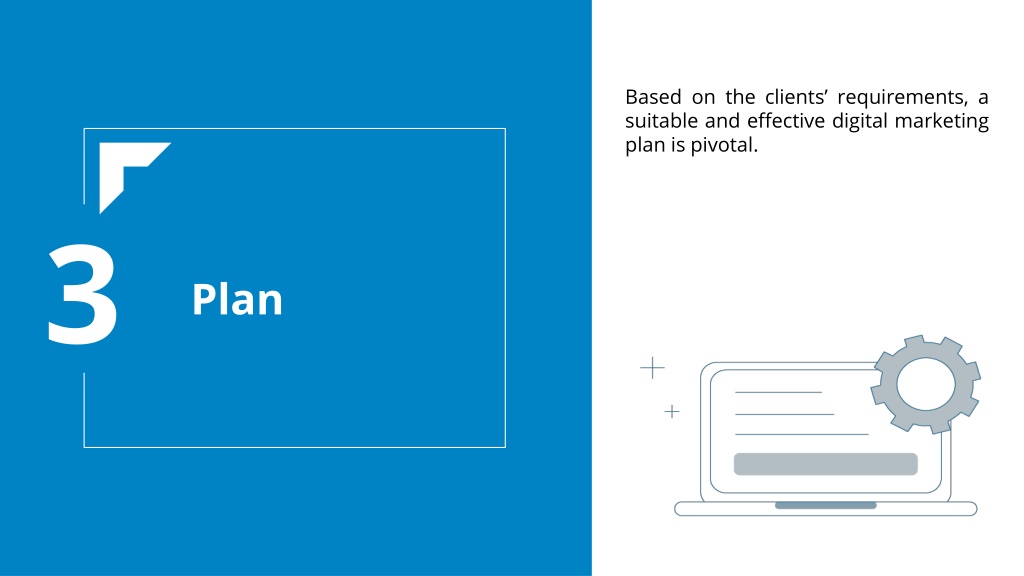 3

Plan

Based on the clients' requirements, a suitable and effective digital marketing plan is pivotal.